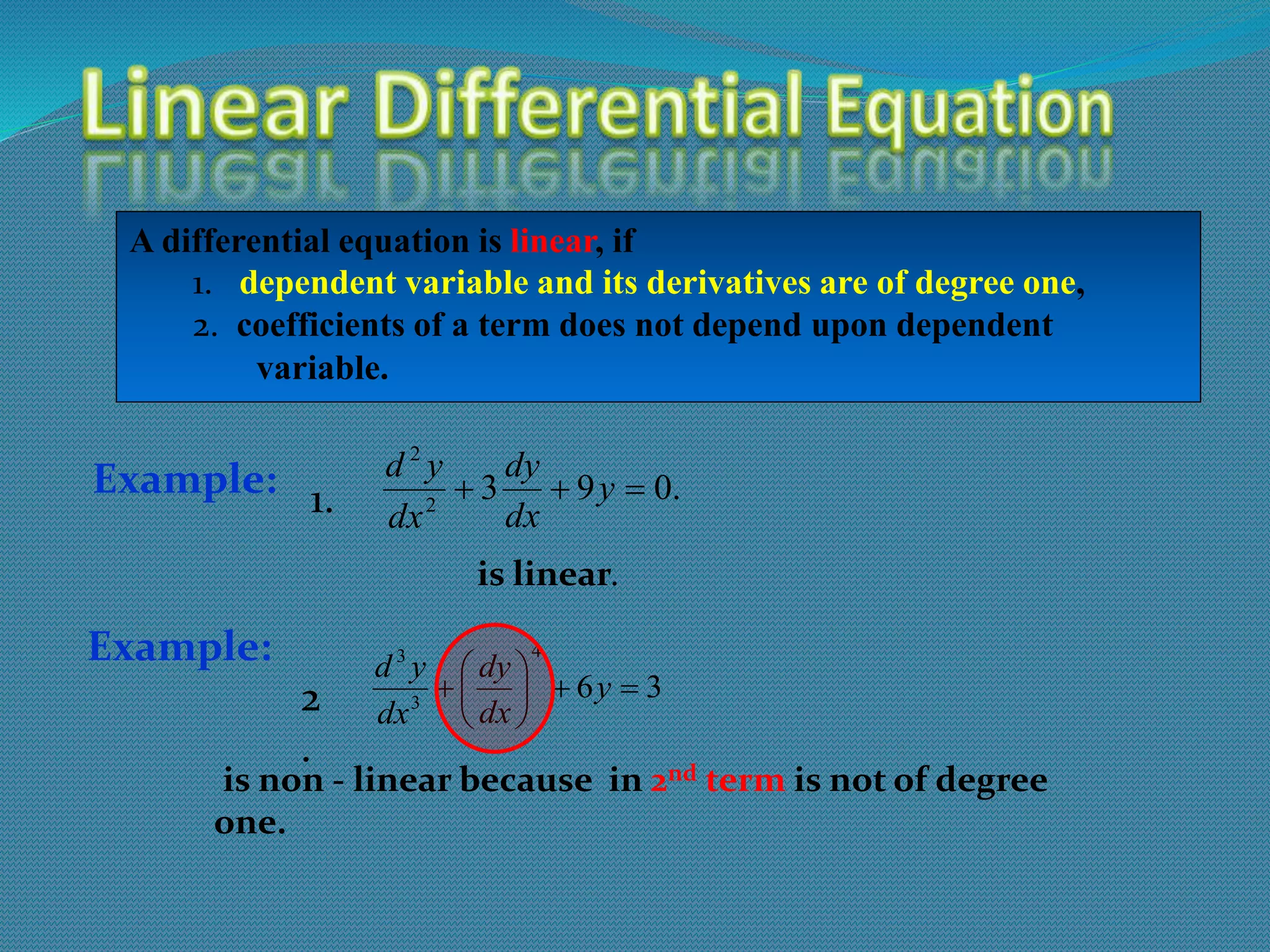 Linear Differential Equation

A differential equation is linear, if
1. dependent variable and its derivatives are of degree one,
2. coefficients of a term does not depend upon dependent variable.

Example: 1. $\frac{d^2y}{dx^2}+3\frac{dy}{dx}+9y=0.$

is linear.

Example: 2. $\frac{d^3y}{dx^3}+\left(\frac{dy}{dx}\right)^4+6y=3$

is non - linear because in 2nd term is not of degree one.